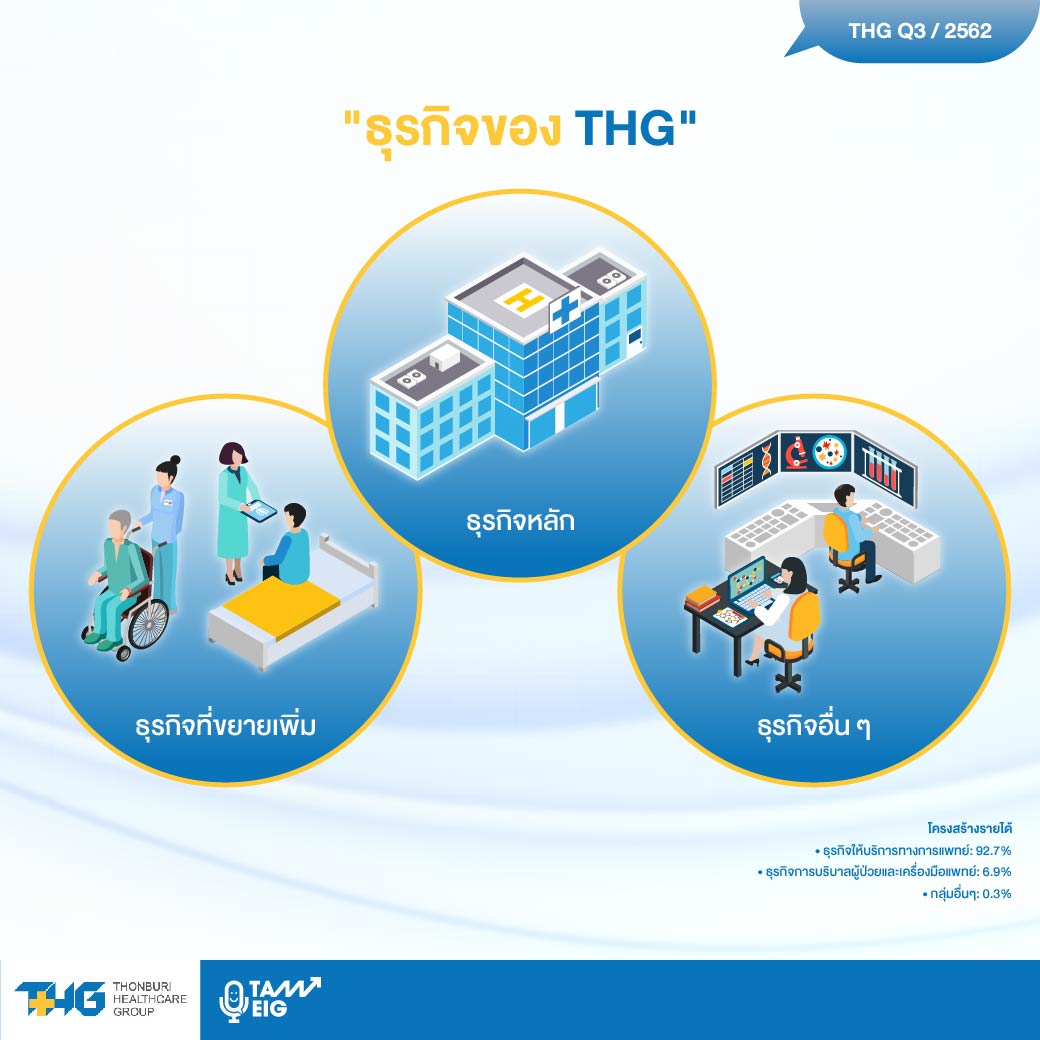 THG Q3 / 2562

"ธุรกิจของ THG"

ธุรกิจหลัก

ธุรกิจที่ขยายเพิ่ม

ธุรกิจอื่น ๆ

โครงสร้างรายได้
• ธุรกิจให้บริการทางการแพทย์: 92.7%
• ธุรกิจการบริบาลผู้ป่วยและเครื่องมือแพทย์: 6.9%
• กลุ่มอื่นๆ: 0.3%

THG THONBURI HEALTHCARE GROUP

TAM EIG